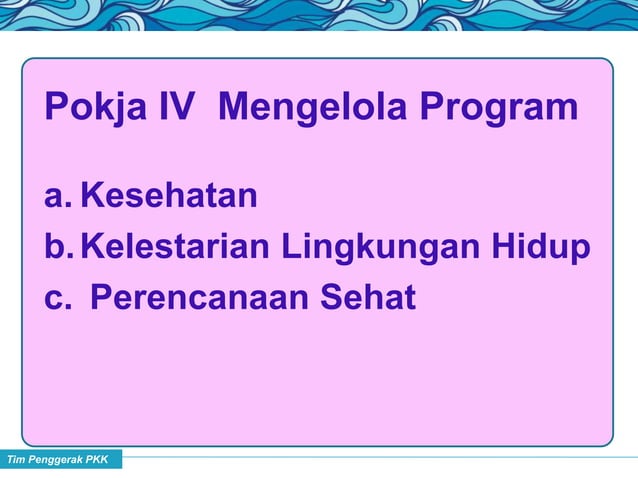 Pokja IV Mengelola Program

a. Kesehatan
b. Kelestarian Lingkungan Hidup
c. Perencanaan Sehat

Tim Penggerak PKK